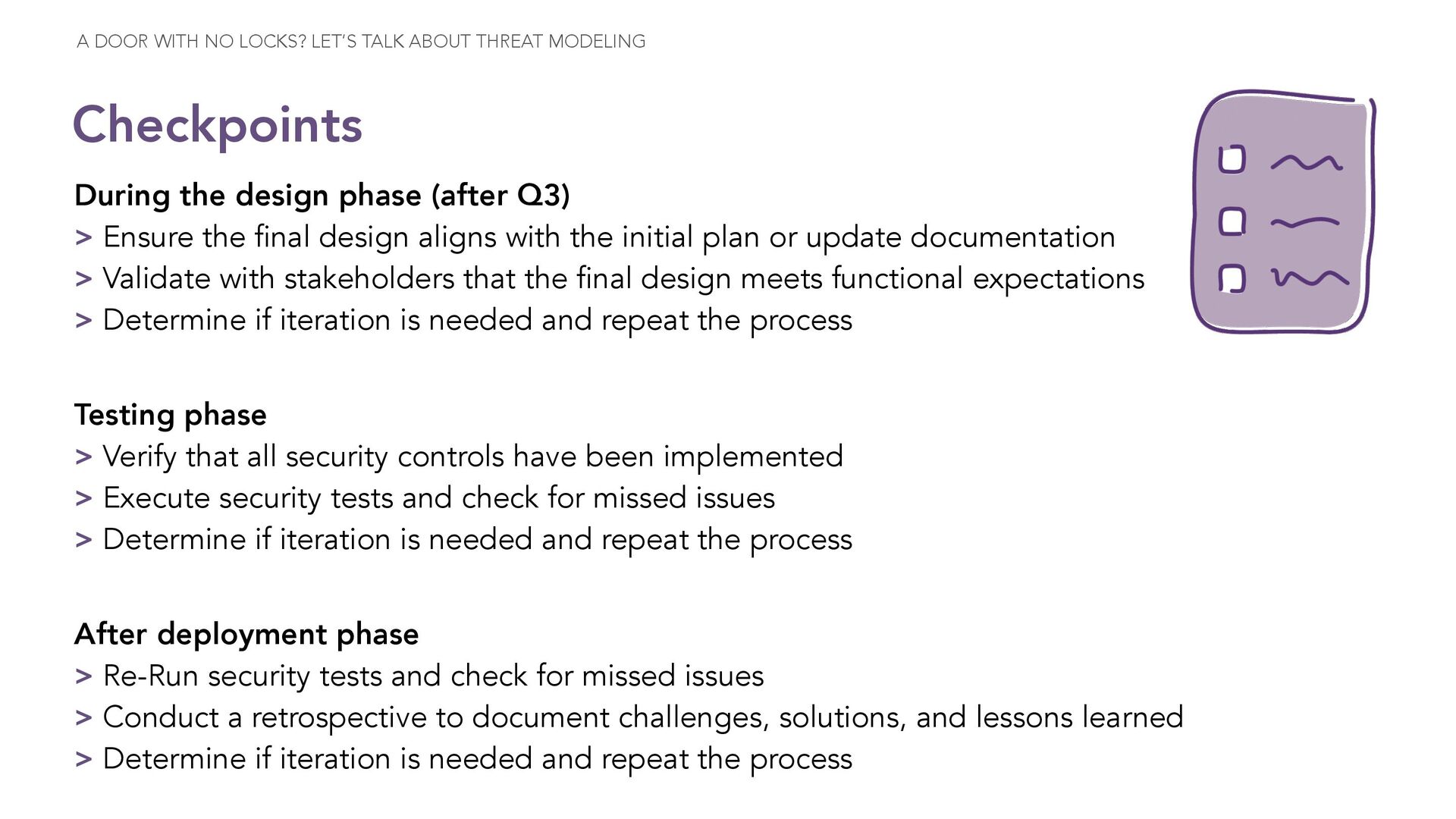 A DOOR WITH NO LOCKS? LET'S TALK ABOUT THREAT MODELING

Checkpoints

During the design phase (after Q3)
> Ensure the final design aligns with the initial plan or update documentation
> Validate with stakeholders that the final design meets functional expectations
> Determine if iteration is needed and repeat the process

Testing phase
> Verify that all security controls have been implemented
> Execute security tests and check for missed issues
> Determine if iteration is needed and repeat the process

After deployment phase
> Re-Run security tests and check for missed issues
> Conduct a retrospective to document challenges, solutions, and lessons learned
> Determine if iteration is needed and repeat the process